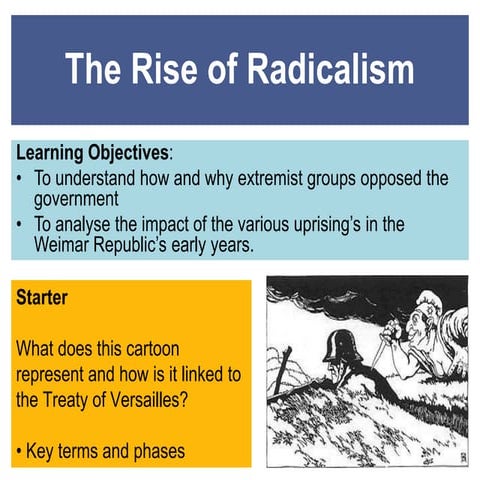 The Rise of Radicalism

Learning Objectives:
• To understand how and why extremist groups opposed the government
• To analyse the impact of the various uprising's in the Weimar Republic's early years.

Starter

What does this cartoon represent and how is it linked to the Treaty of Versailles?

• Key terms and phases